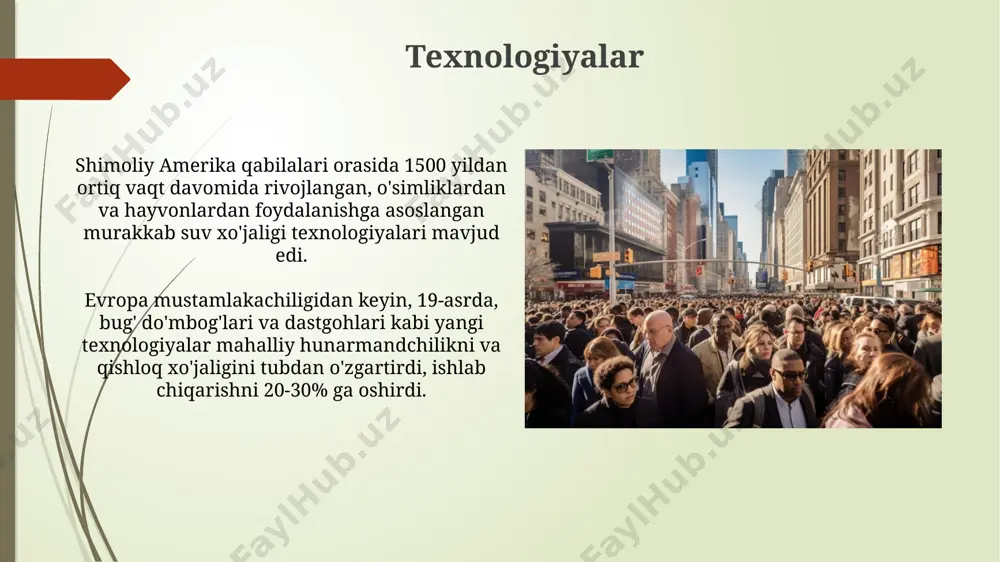 Texnologiyalar

Shimoliy Amerika qabilalari orasida 1500 yildan ortiq vaqt davomida rivojlangan, o'simliklardan va hayvonlardan foydalanishga asoslangan murakkab suv xo'jaligi texnologiyalari mavjud edi.

Evropa mustamlakachiligidan keyin, 19-asrda, bug' do'mbog'lari va dastgohlari kabi yangi texnologiyalar mahalliy hunarmandchilikni va qishloq xo'jaligini tubdan o'zgartirdi, ishlab chiqarishni 20-30% ga oshirdi.

FaylHub.uz FaylHub.uz FaylHub.uz FaylHub.uz FaylHub.uz FaylHub.uz